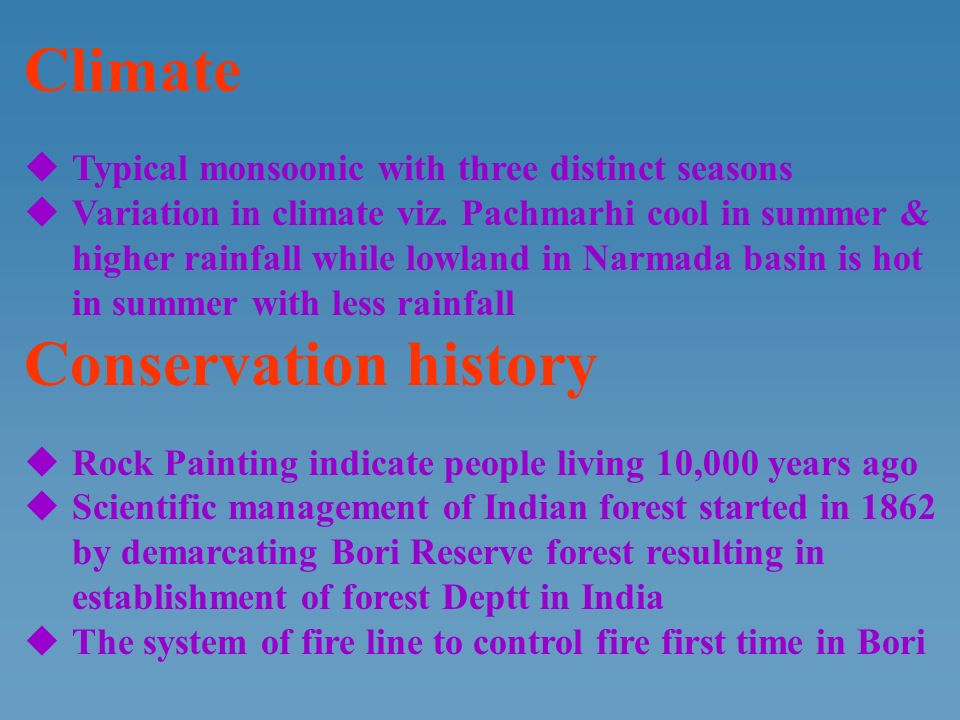 Climate

◆ Typical monsoonic with three distinct seasons
◆ Variation in climate viz. Pachmarhi cool in summer & higher rainfall while lowland in Narmada basin is hot in summer with less rainfall

Conservation history

◆ Rock Painting indicate people living 10,000 years ago
◆ Scientific management of Indian forest started in 1862 by demarcating Bori Reserve forest resulting in establishment of forest Deptt in India
◆ The system of fire line to control fire first time in Bori